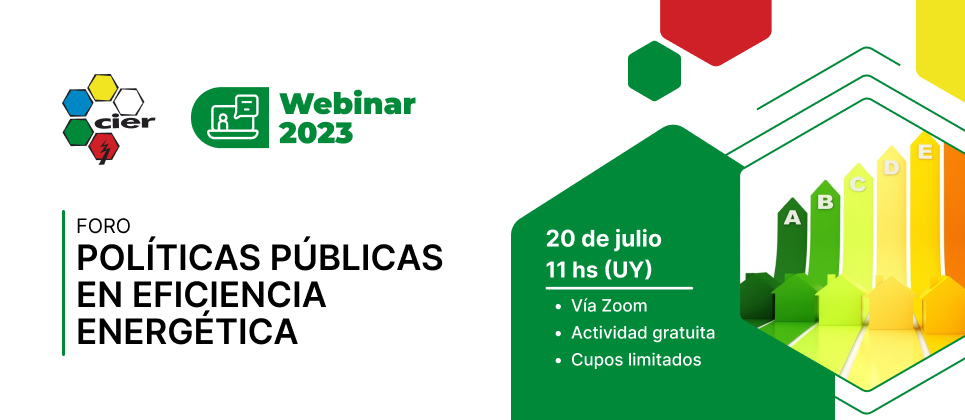 cier

Webinar 2023

FORO
POLÍTICAS PÚBLICAS EN EFICIENCIA ENERGÉTICA

20 de julio
11 hs (UY)

• Vía Zoom
• Actividad gratuita
• Cupos limitados

A B C D E